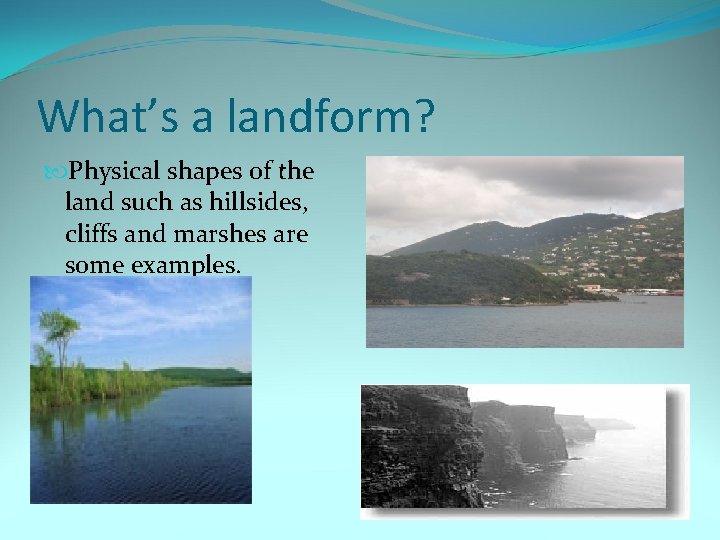 What's a landform?

Physical shapes of the land such as hillsides, cliffs and marshes are some examples.